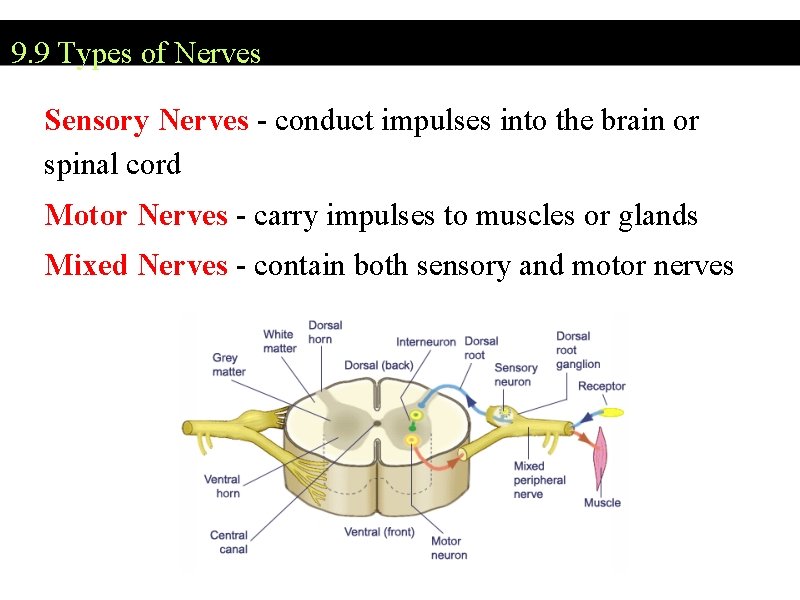 9.9 Types of Nerves

Sensory Nerves - conduct impulses into the brain or spinal cord

Motor Nerves - carry impulses to muscles or glands

Mixed Nerves - contain both sensory and motor nerves

Grey matter
White matter
Dorsal horn
Dorsal (back)
Interneuron
Dorsal root
Sensory neuron
Dorsal root ganglion
Receptor
Ventral horn
Central canal
Ventral (front)
Motor neuron
Mixed peripheral nerve
Muscle